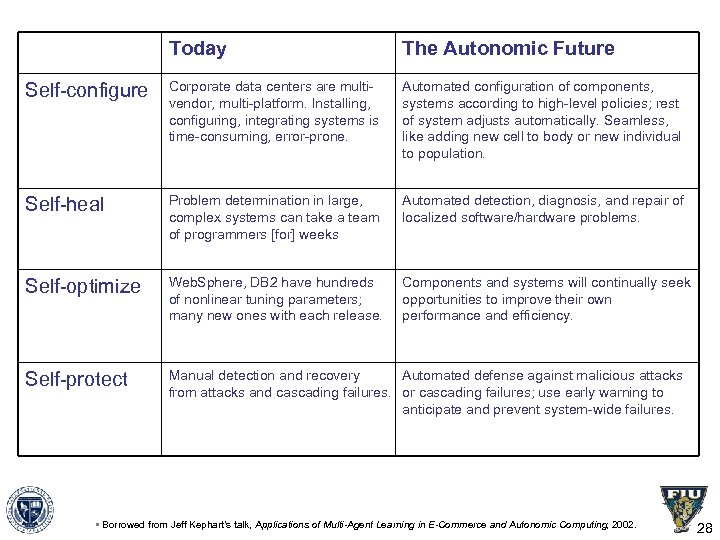 |  | Today | The Autonomic Future |
|---|---|---|
| Self-configure | Corporate data centers are multi-vendor, multi-platform. Installing, configuring, integrating systems is time-consuming, error-prone. | Automated configuration of components, systems according to high-level policies; rest of system adjusts automatically. Seamless, like adding new cell to body or new individual to population. |
| Self-heal | Problem determination in large, complex systems can take a team of programmers [for] weeks | Automated detection, diagnosis, and repair of localized software/hardware problems. |
| Self-optimize | WebSphere, DB2 have hundreds of nonlinear tuning parameters; many new ones with each release. | Components and systems will continually seek opportunities to improve their own performance and efficiency. |
| Self-protect | Manual detection and recovery from attacks and cascading failures. | Automated defense against malicious attacks or cascading failures; use early warning to anticipate and prevent system-wide failures. |

▪ Borrowed from Jeff Kephart's talk, Applications of Multi-Agent Learning in E-Commerce and Autonomic Computing, 2002.

FIU

28